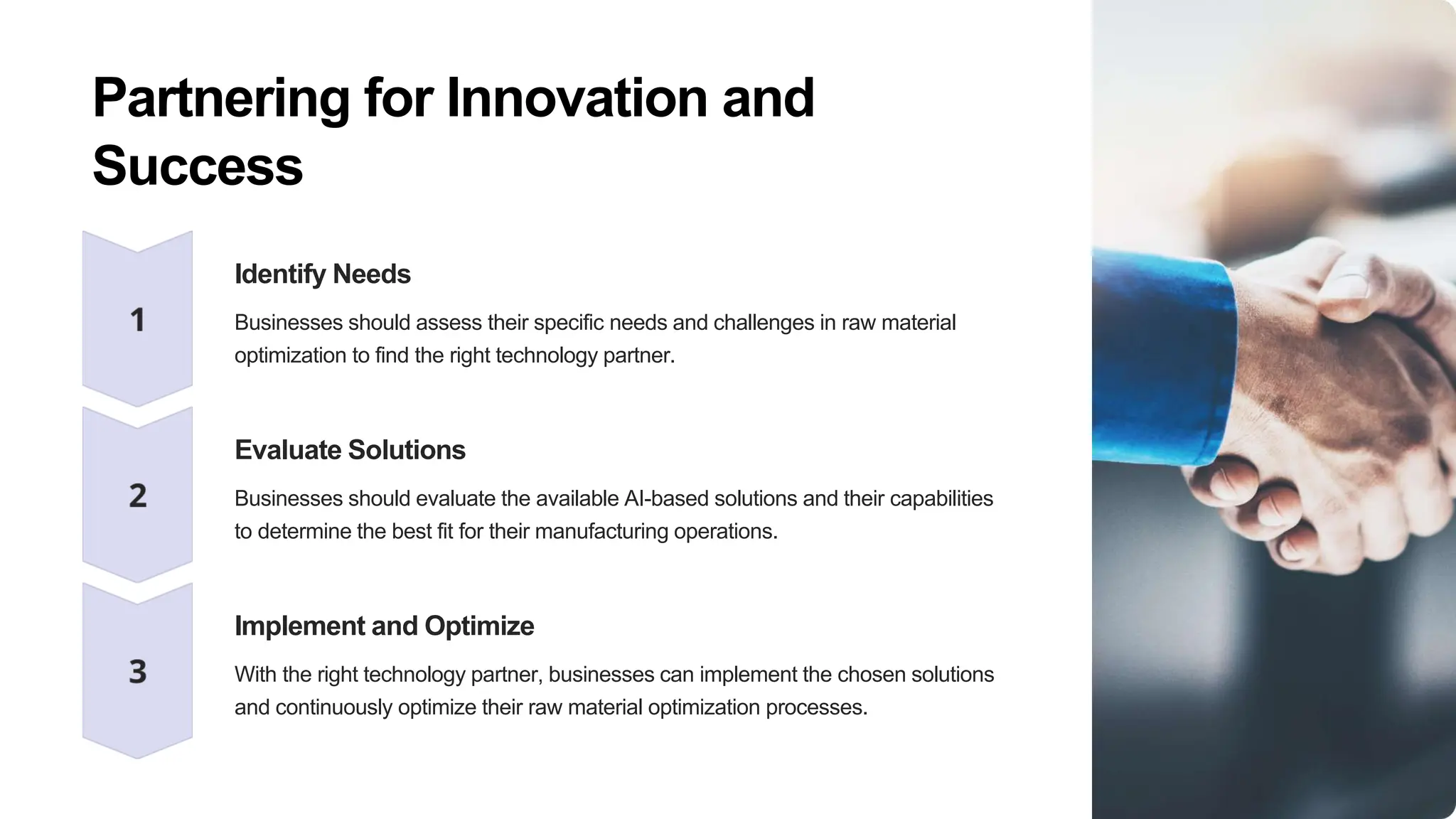 Partnering for Innovation and Success

1

Identify Needs

Businesses should assess their specific needs and challenges in raw material optimization to find the right technology partner.

2

Evaluate Solutions

Businesses should evaluate the available AI-based solutions and their capabilities to determine the best fit for their manufacturing operations.

3

Implement and Optimize

With the right technology partner, businesses can implement the chosen solutions and continuously optimize their raw material optimization processes.